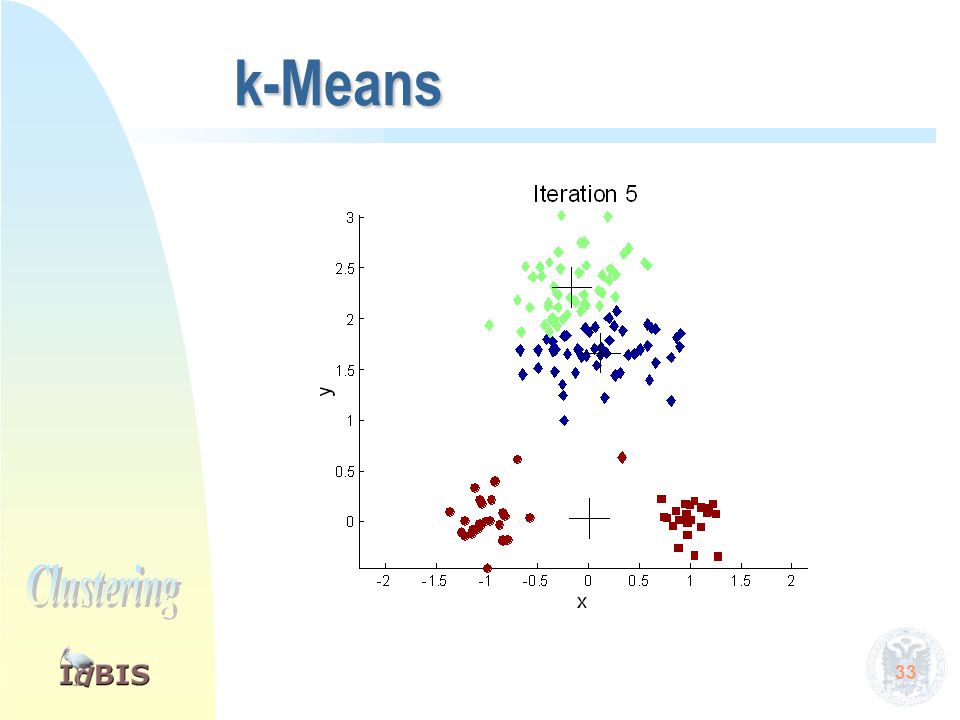 k-Means

Iteration 5

3
2.5
2
1.5
1
0.5
0
y

-2 -1.5 -1 -0.5 0 0.5 1 1.5 2
x

Clustering

IdBIS

33